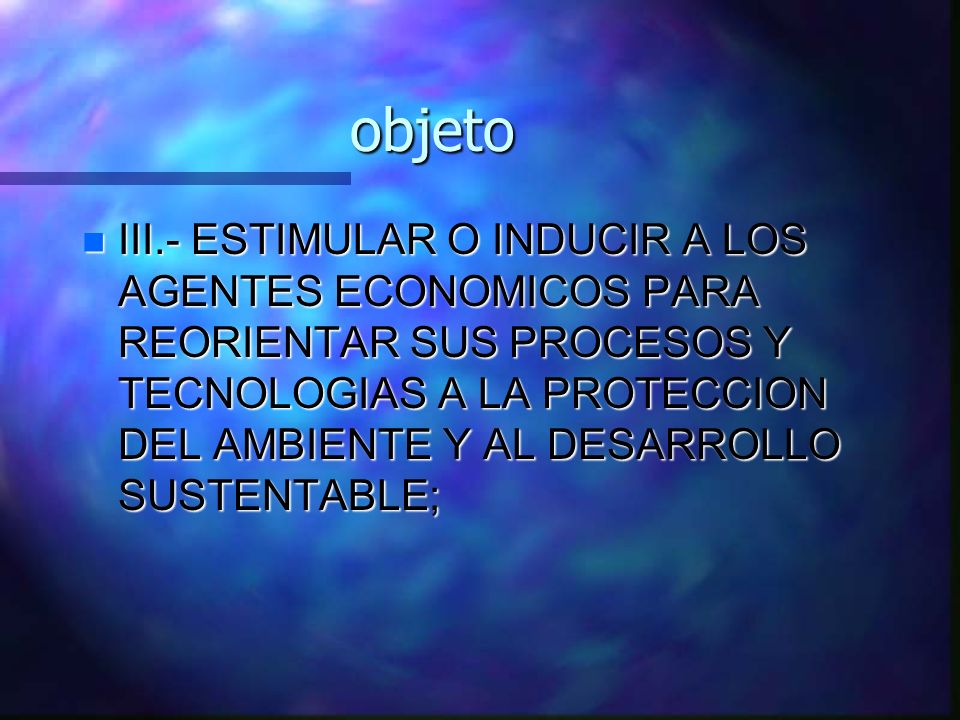 objeto

III.- ESTIMULAR O INDUCIR A LOS AGENTES ECONOMICOS PARA REORIENTAR SUS PROCESOS Y TECNOLOGIAS A LA PROTECCION DEL AMBIENTE Y AL DESARROLLO SUSTENTABLE;